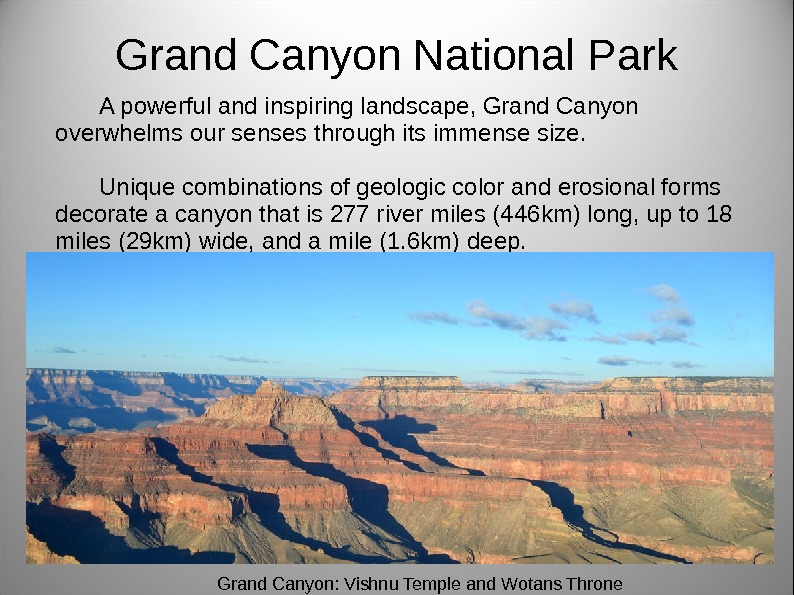 Grand Canyon National Park

A powerful and inspiring landscape, Grand Canyon overwhelms our senses through its immense size.

Unique combinations of geologic color and erosional forms decorate a canyon that is 277 river miles (446km) long, up to 18 miles (29km) wide, and a mile (1.6km) deep.

Grand Canyon: Vishnu Temple and Wotans Throne